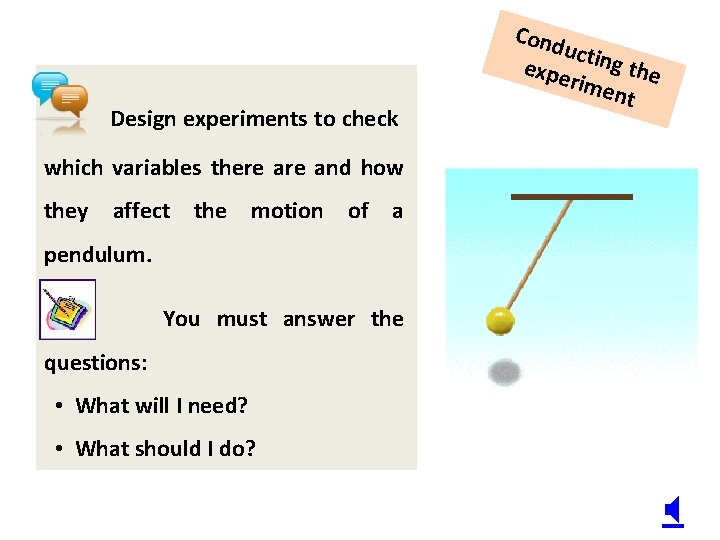 Conducting the experiment

Design experiments to check which variables there are and how they affect the motion of a pendulum.

You must answer the questions:

• What will I need?
• What should I do?